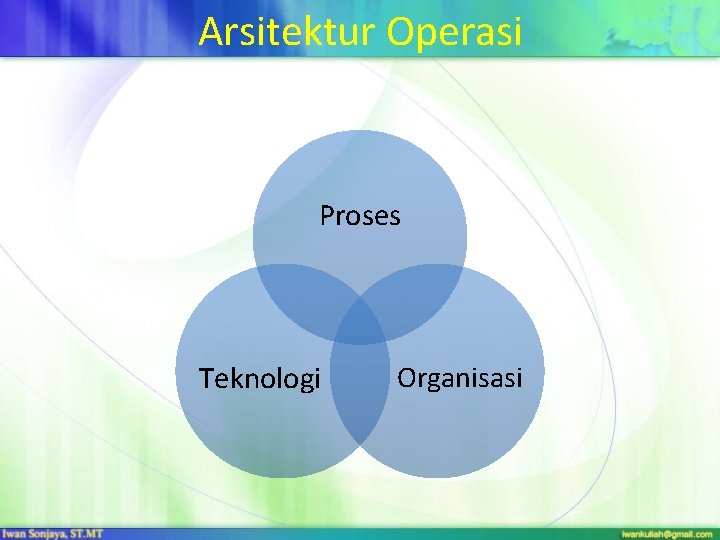 Arsitektur Operasi

Proses

Teknologi

Organisasi

Iwan Sonjaya, ST.MT

iwankuliah@gmail.com